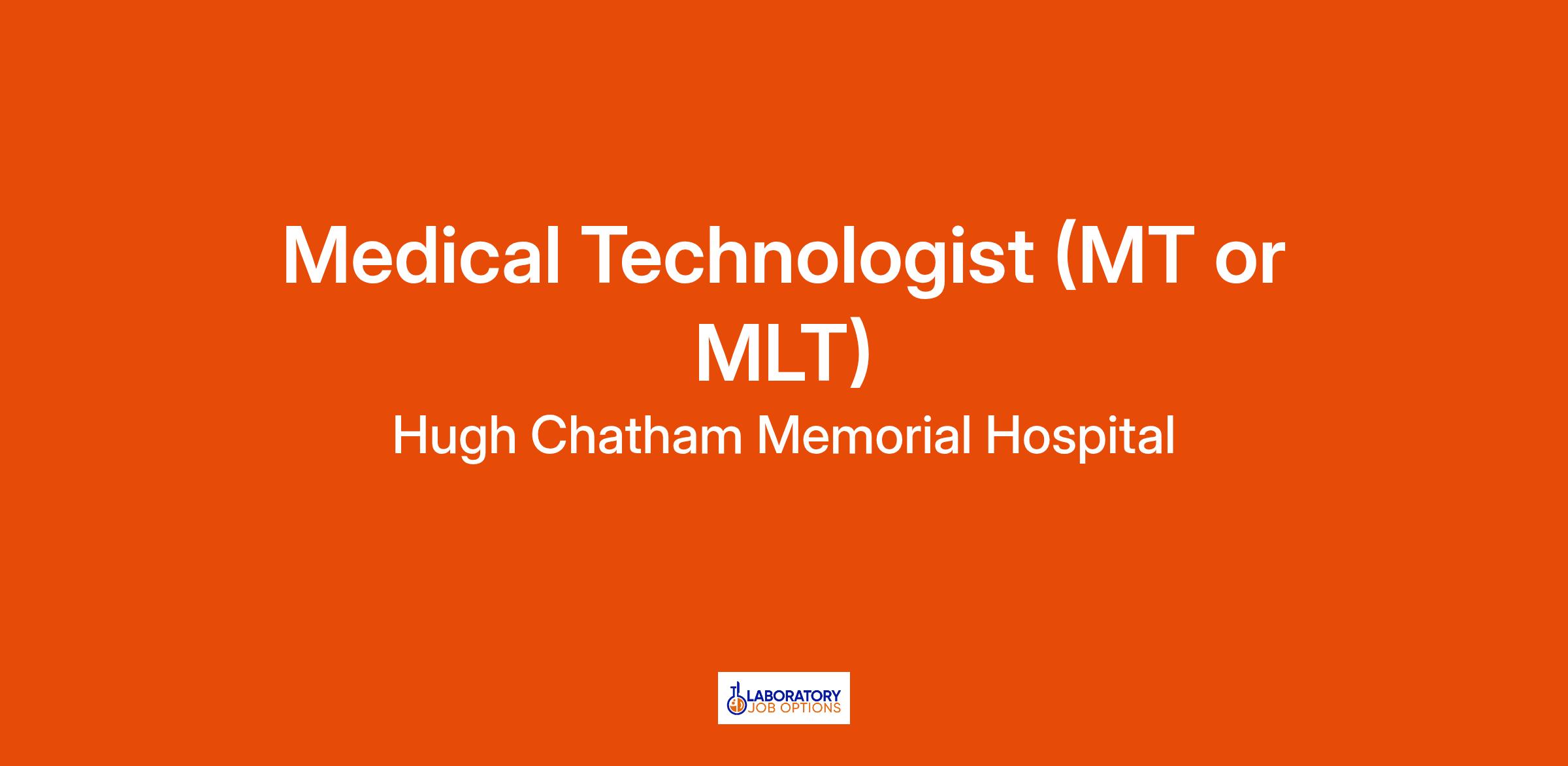 Medical Technologist (MT or MLT)

Hugh Chatham Memorial Hospital

LABORATORY
JOB OPTIONS